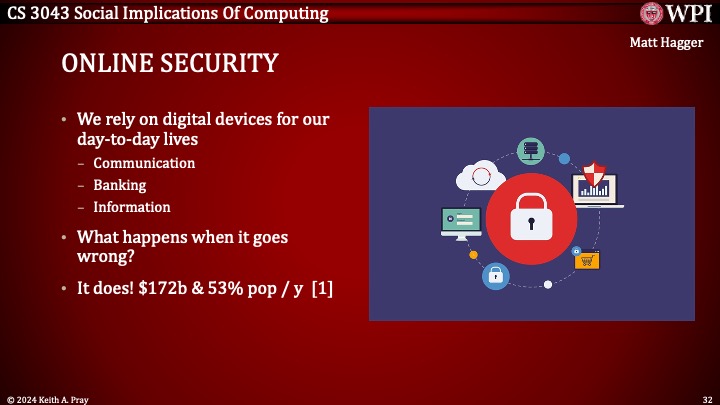 CS 3043 Social Implications Of Computing

WPI

Matt Hagger

ONLINE SECURITY

• We rely on digital devices for our day-to-day lives
– Communication
– Banking
– Information

• What happens when it goes wrong?

• It does! \$172b & 53% pop / y [1]

© 2024 Keith A. Pray

32